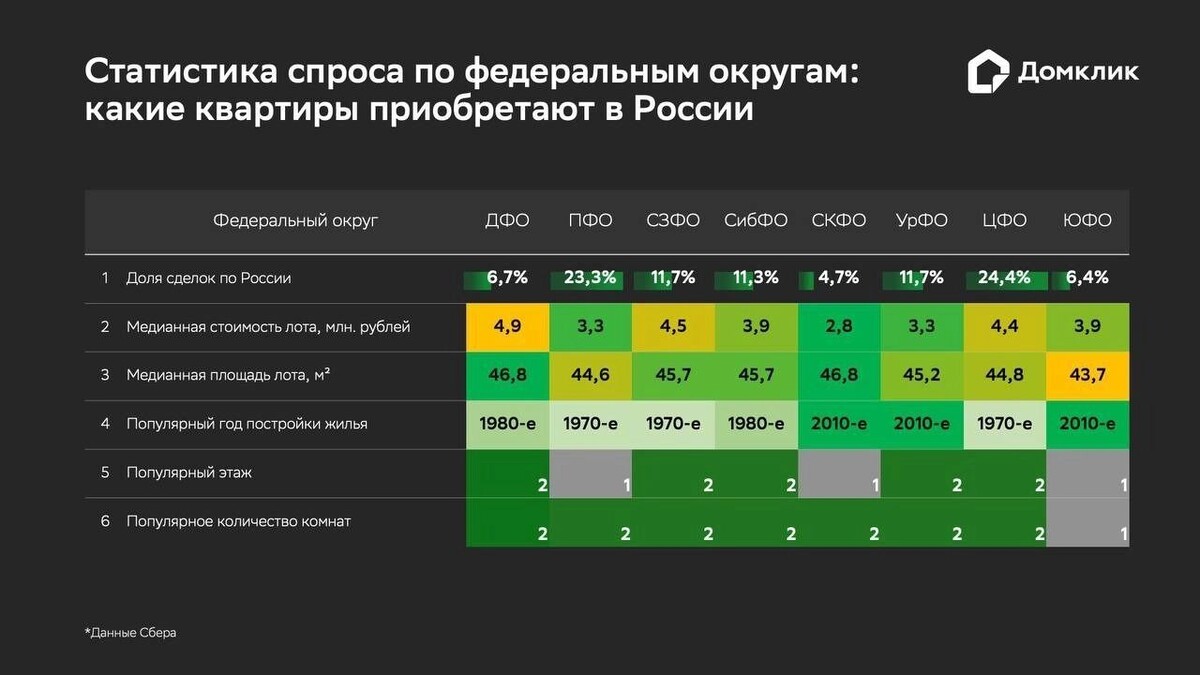 Статистика спроса по федеральным округам: какие квартиры приобретают в России

Домклик

| | Федеральный округ | ДФО | ПФО | СЗФО | СибФО | СКФО | УрФО | ЦФО | ЮФО |
|---|---|---|---|---|---|---|---|---|---|
| 1 | Доля сделок по России | 6,7% | 23,3% | 11,7% | 11,3% | 4,7% | 11,7% | 24,4% | 6,4% |
| 2 | Медианная стоимость лота, млн. рублей | 4,9 | 3,3 | 4,5 | 3,9 | 2,8 | 3,3 | 4,4 | 3,9 |
| 3 | Медианная площадь лота, м² | 46,8 | 44,6 | 45,7 | 45,7 | 46,8 | 45,2 | 44,8 | 43,7 |
| 4 | Популярный год постройки жилья | 1980-е | 1970-е | 1970-е | 1980-е | 2010-е | 2010-е | 1970-е | 2010-е |
| 5 | Популярный этаж | 2 | 1 | 2 | 2 | 1 | 2 | 2 | 1 |
| 6 | Популярное количество комнат | 2 | 2 | 2 | 2 | 2 | 2 | 2 | 1 |

*Данные Сбера